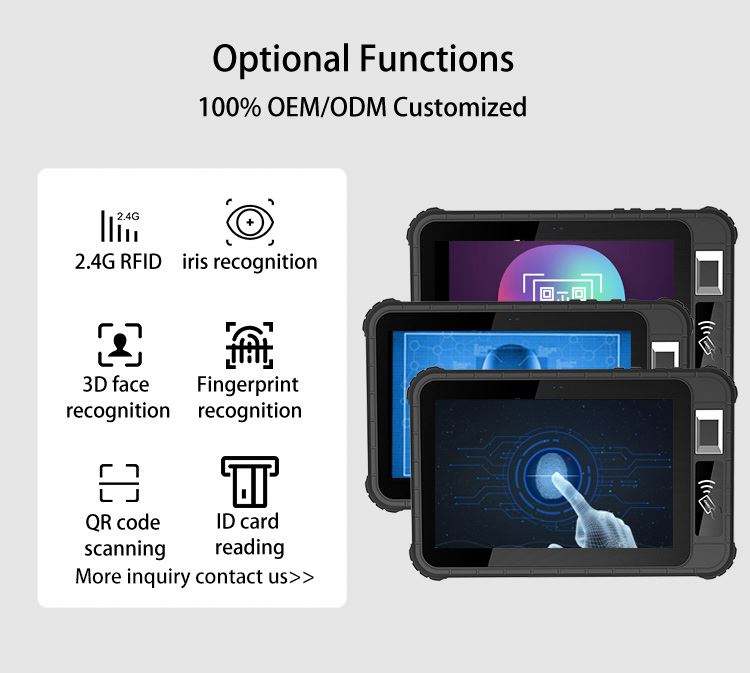 Optional Functions
100% OEM/ODM Customized

2.4G
2.4G RFID

iris recognition

3D face recognition

Fingerprint recognition

QR code scanning

ID card reading

More inquiry contact us>>